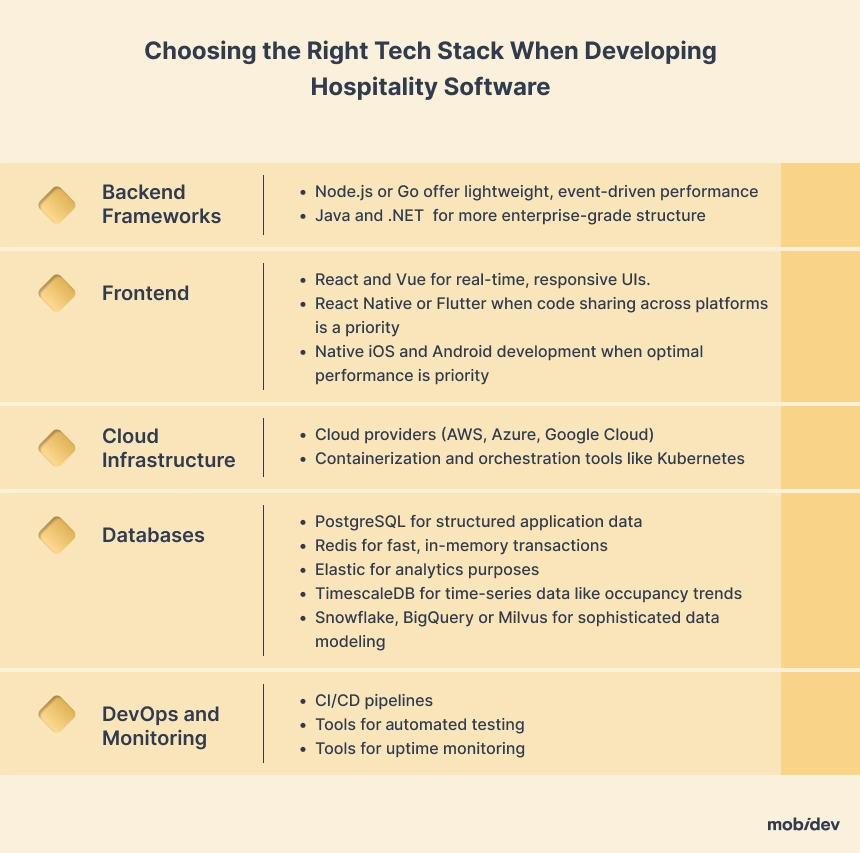 Choosing the Right Tech Stack When Developing Hospitality Software

Backend Frameworks

- Node.js or Go offer lightweight, event-driven performance
- Java and .NET for more enterprise-grade structure

Frontend

- React and Vue for real-time, responsive UIs.
- React Native or Flutter when code sharing across platforms is a priority
- Native iOS and Android development when optimal performance is priority

Cloud Infrastructure

- Cloud providers (AWS, Azure, Google Cloud)
- Containerization and orchestration tools like Kubernetes

Databases

- PostgreSQL for structured application data
- Redis for fast, in-memory transactions
- Elastic for analytics purposes
- TimescaleDB for time-series data like occupancy trends
- Snowflake, BigQuery or Milvus for sophisticated data modeling

DevOps and Monitoring

- CI/CD pipelines
- Tools for automated testing
- Tools for uptime monitoring

mobidev